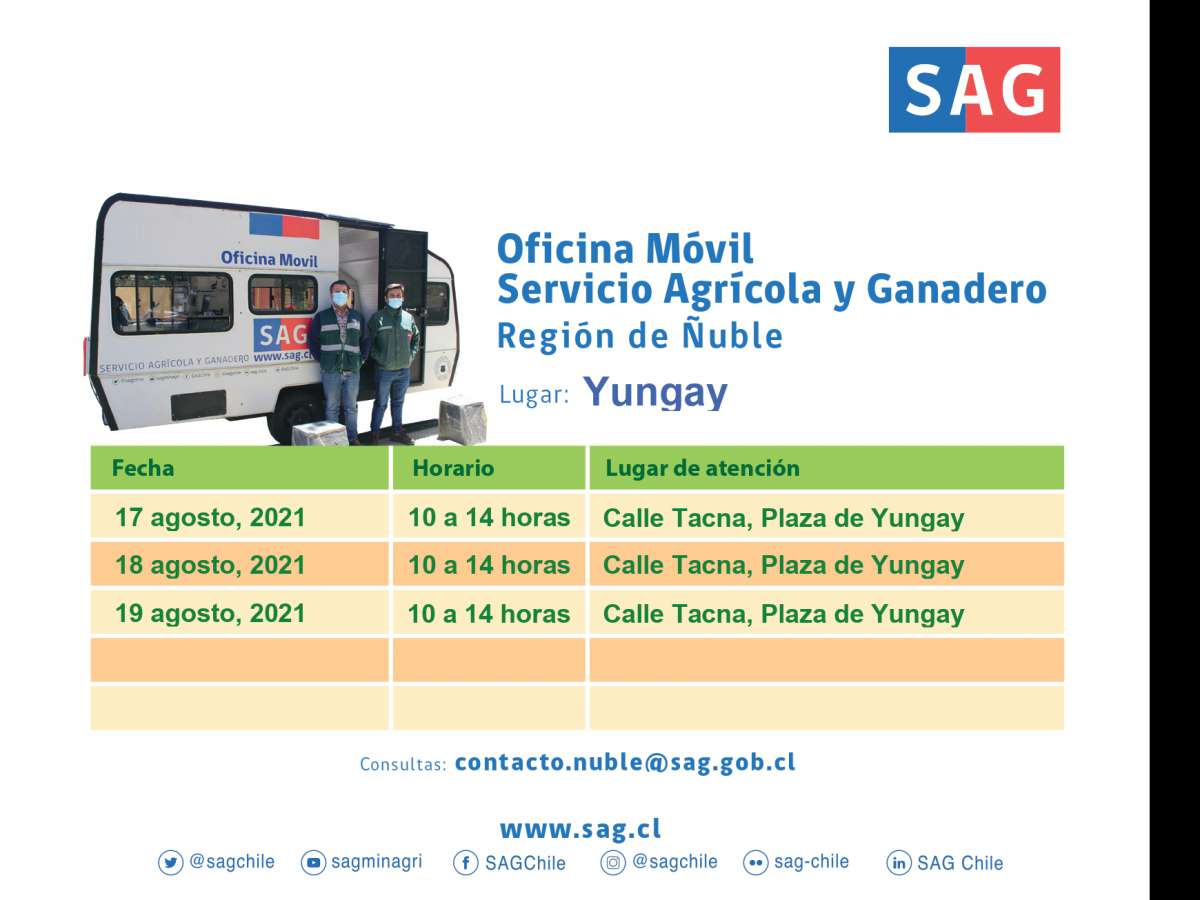 SAG

Oficina Movil
SAG
SERVICIO AGRÍCOLA Y GANADERO www.sag.cl

Oficina Móvil
Servicio Agrícola y Ganadero
Región de Ñuble

Lugar: Yungay

| Fecha | Horario | Lugar de atención |
|---|---|---|
| 17 agosto, 2021 | 10 a 14 horas | Calle Tacna, Plaza de Yungay |
| 18 agosto, 2021 | 10 a 14 horas | Calle Tacna, Plaza de Yungay |
| 19 agosto, 2021 | 10 a 14 horas | Calle Tacna, Plaza de Yungay |
| | | |
| | | |

Consultas: contacto.nuble@sag.gob.cl

www.sag.cl
@sagchile sagminagri SAGChile @sagchile sag-chile SAG Chile